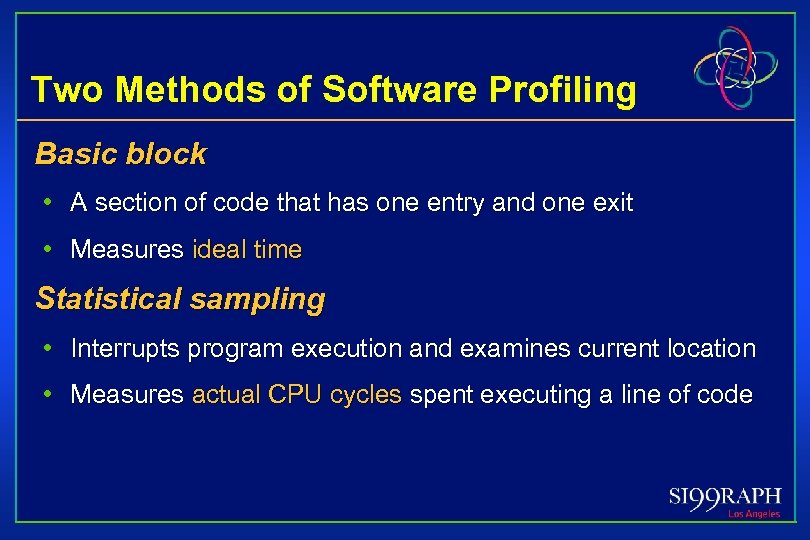 Two Methods of Software Profiling

Basic block

• A section of code that has one entry and one exit

• Measures ideal time

Statistical sampling

• Interrupts program execution and examines current location

• Measures actual CPU cycles spent executing a line of code

SI99RAPH
Los Angeles